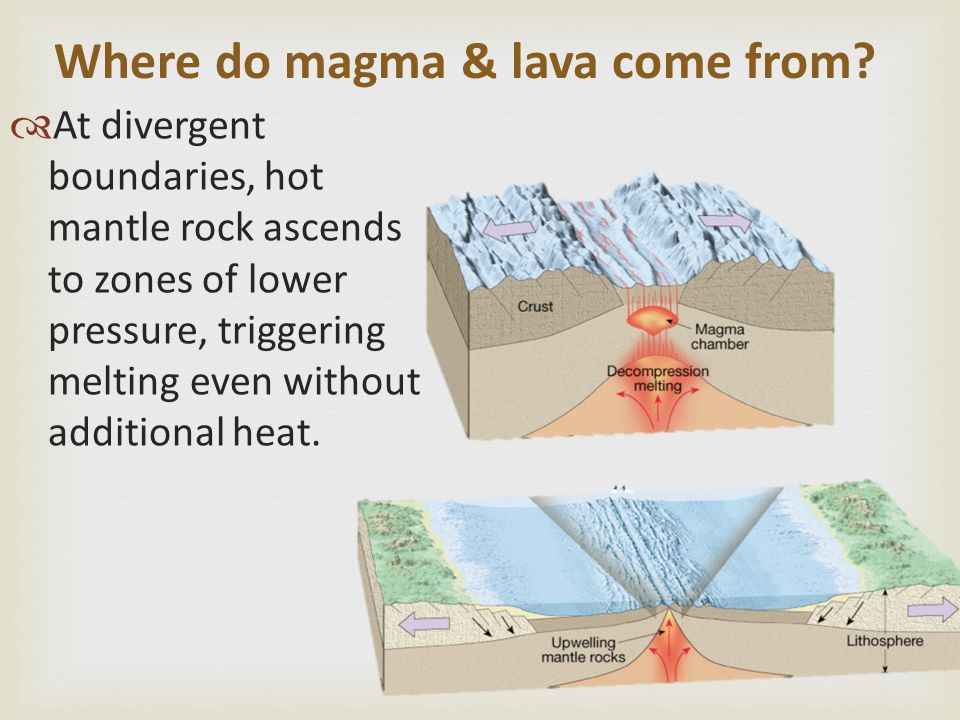 Where do magma & lava come from?

At divergent boundaries, hot mantle rock ascends to zones of lower pressure, triggering melting even without additional heat.

Crust
Magma chamber
Decompression melting

Upwelling mantle rocks
Lithosphere